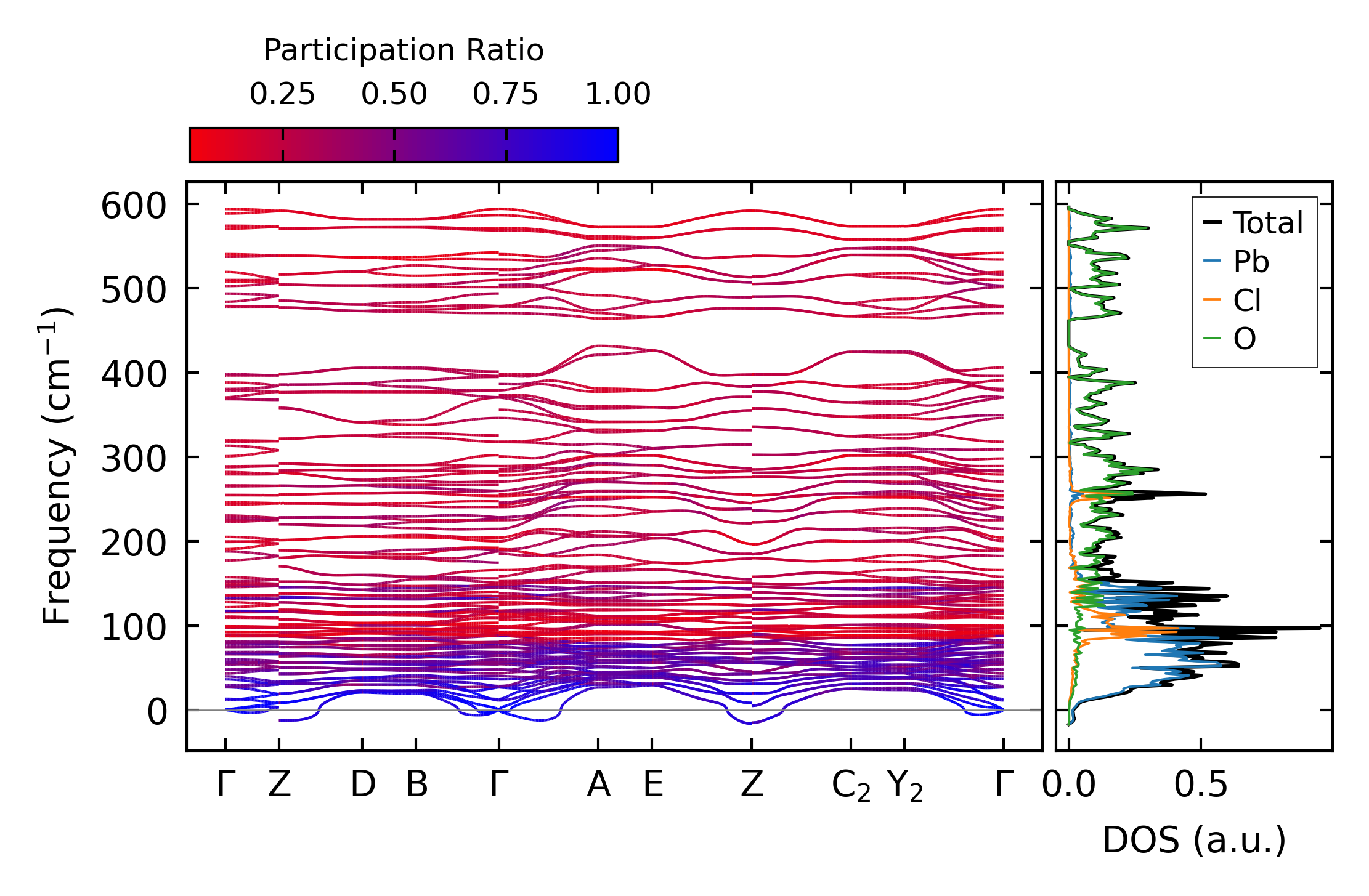 Participation Ratio

0.25 0.50 0.75 1.00

Frequency ($cm^{-1}$)

600
500
400
300
200
100
0

Γ Z D B Γ A E Z $C_2$ $Y_2$ Γ

Total
Pb
Cl
O

0.0 0.5

DOS (a.u.)